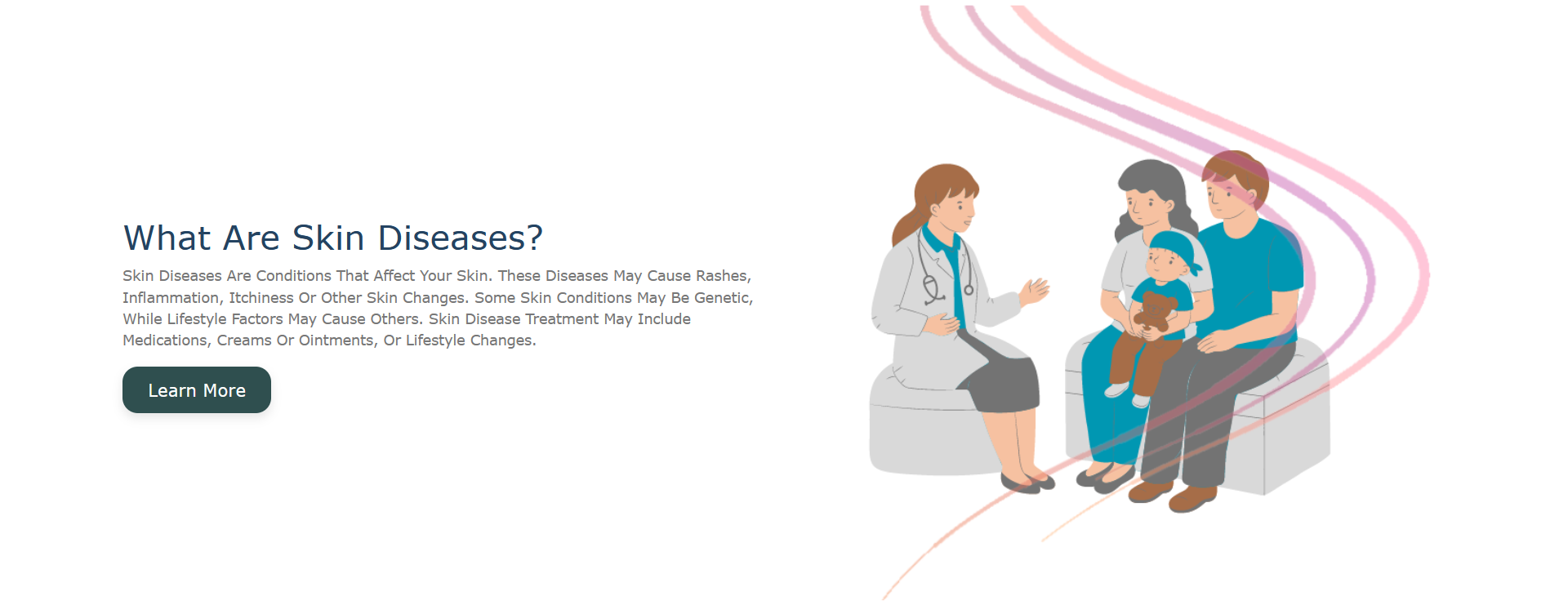 What Are Skin Diseases?

Skin Diseases Are Conditions That Affect Your Skin. These Diseases May Cause Rashes, Inflammation, Itchiness Or Other Skin Changes. Some Skin Conditions May Be Genetic, While Lifestyle Factors May Cause Others. Skin Disease Treatment May Include Medications, Creams Or Ointments, Or Lifestyle Changes.

Learn More